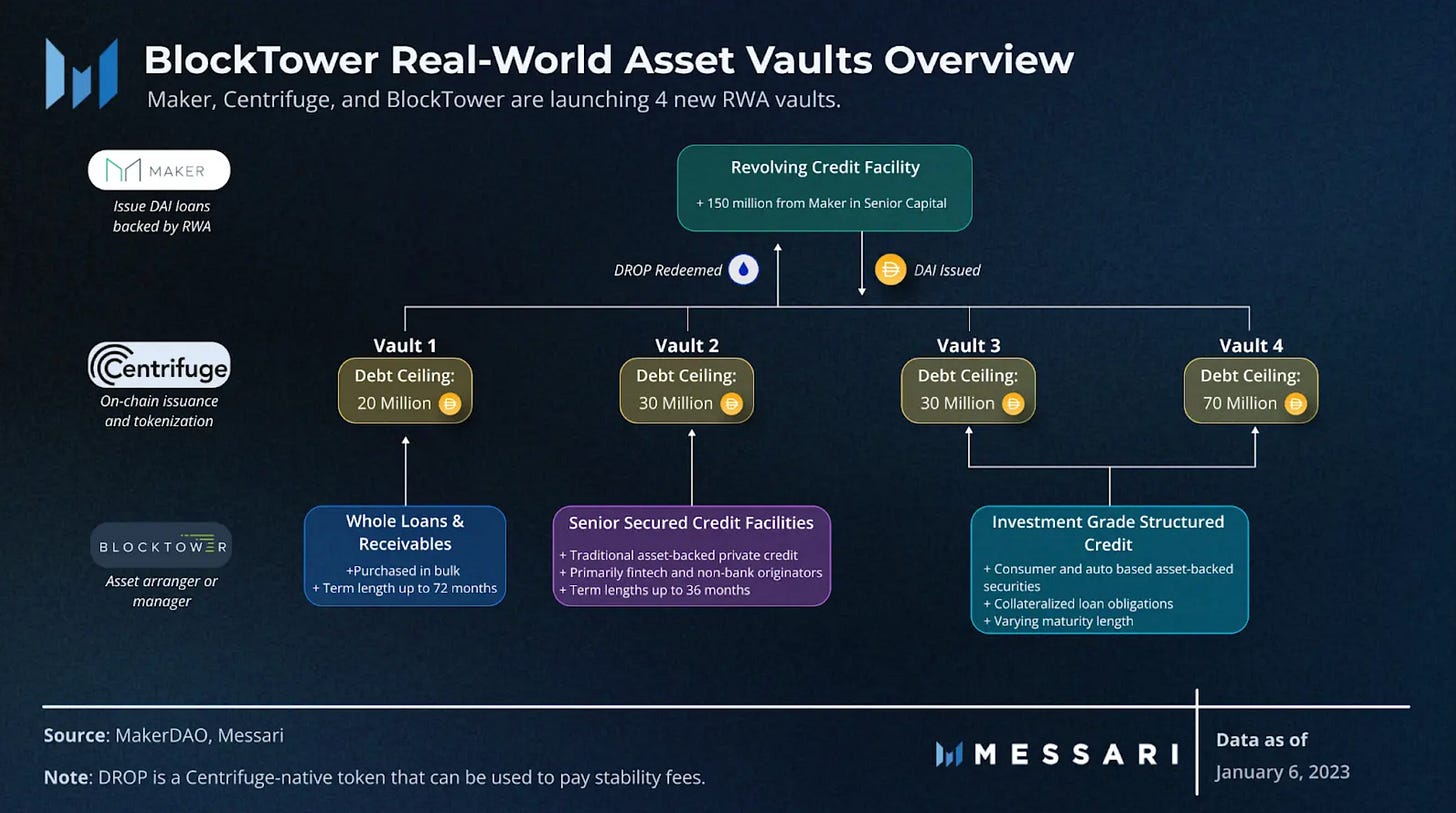 BlockTower Real-World Asset Vaults Overview

Maker, Centrifuge, and BlockTower are launching 4 new RWA vaults.

MAKER

Issue DAI loans backed by RWA

Centrifuge

On-chain issuance and tokenization

BLOCKTOWER

Asset arranger or manager

Revolving Credit Facility

+ 150 million from Maker in Senior Capital

DROP Redeemed

DAI Issued

Vault 1

Debt Ceiling: 20 Million

Vault 2

Debt Ceiling: 30 Million

Vault 3

Debt Ceiling: 30 Million

Vault 4

Debt Ceiling: 70 Million

Whole Loans & Receivables

+Purchased in bulk
+ Term length up to 72 months

Senior Secured Credit Facilities

+ Traditional asset-backed private credit
+ Primarily fintech and non-bank originators
+ Term lengths up to 36 months

Investment Grade Structured Credit

+ Consumer and auto based asset-backed securities
+ Collateralized loan obligations
+ Varying maturity length

Source: MakerDAO, Messari

Note: DROP is a Centrifuge-native token that can be used to pay stability fees.

MESSARI

Data as of

January 6, 2023